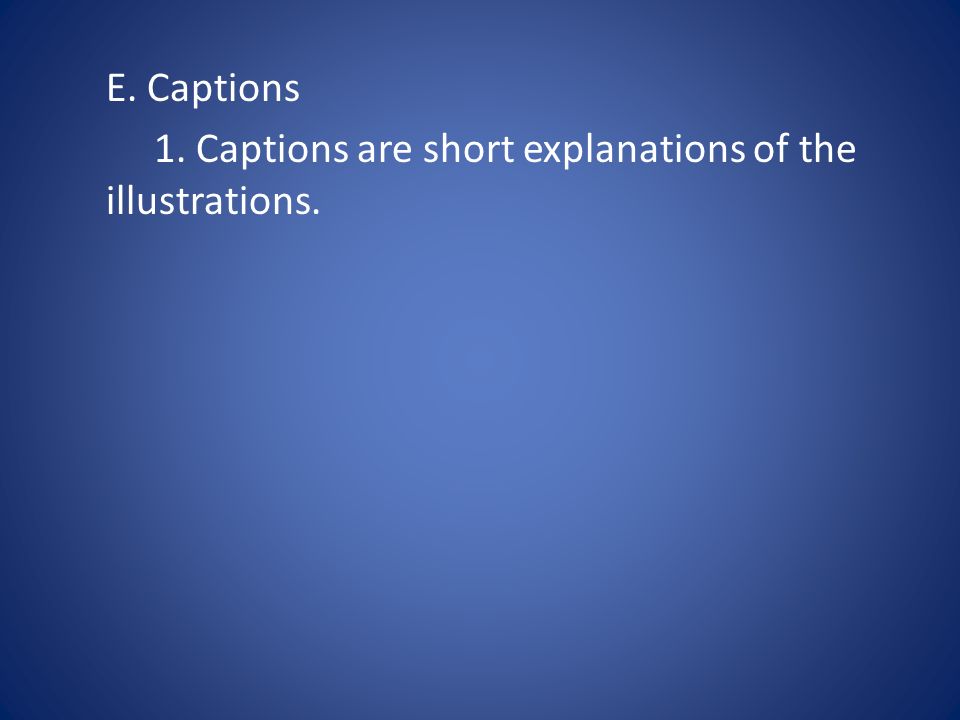 E. Captions

1. Captions are short explanations of the illustrations.